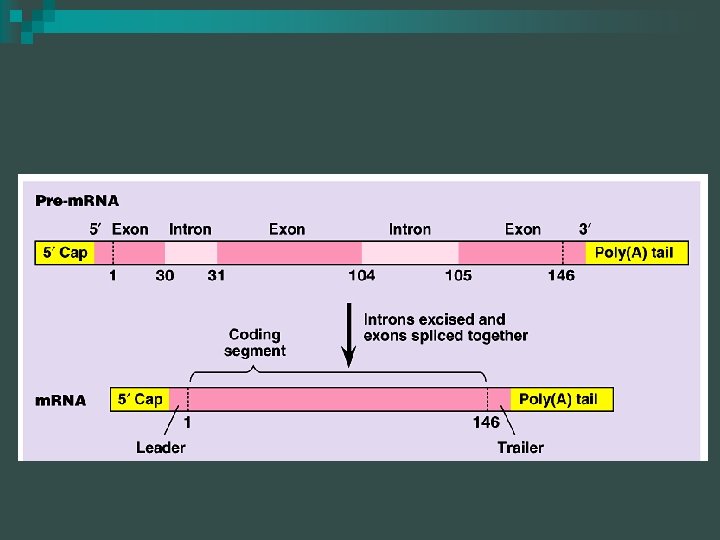 Pre-mRNA

5′ Exon Intron Exon Intron Exon 3′

5′ Cap Poly(A) tail

1 30 31 104 105 146

Introns excised and exons spliced together

Coding segment

mRNA 5′ Cap Poly(A) tail

1 146

Leader Trailer